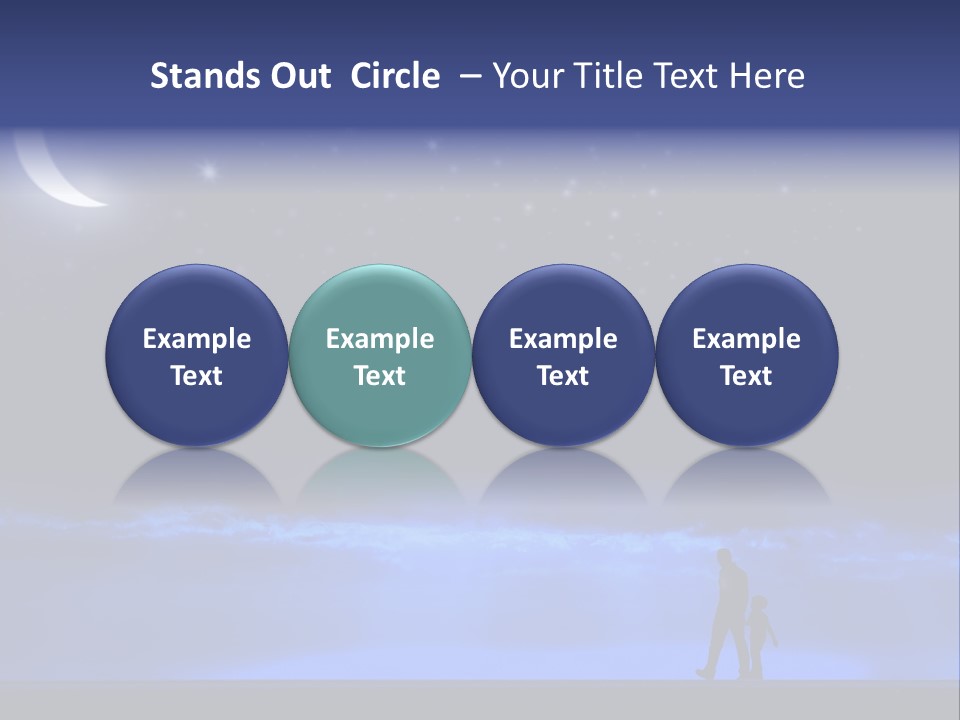 Stands Out Circle – Your Title Text Here

Example Text

Example Text

Example Text

Example Text